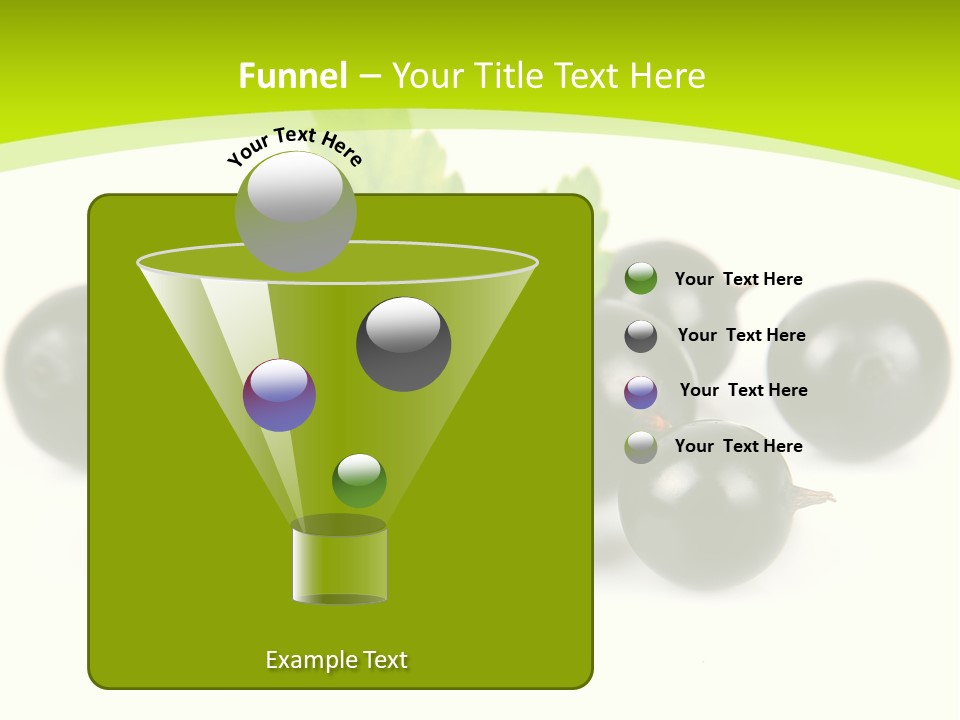 Funnel – Your Title Text Here

Your Text Here

Your Text Here

Your Text Here

Your Text Here

Your Text Here

Example Text